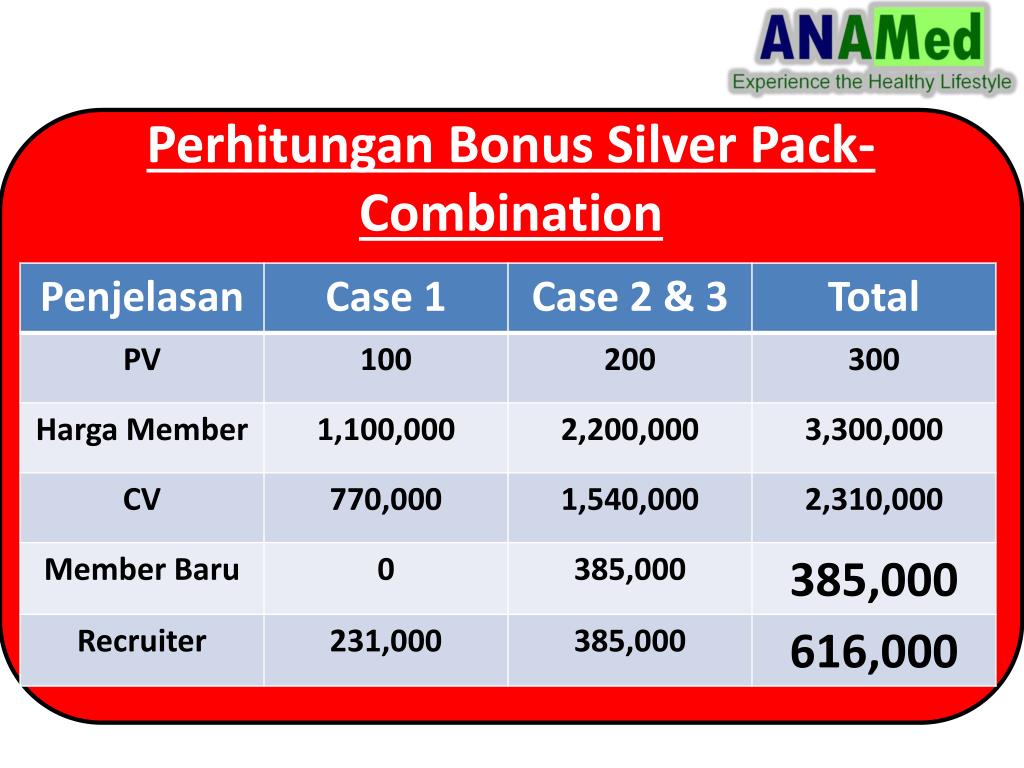 ANAMed
Experience the Healthy Lifestyle

Perhitungan Bonus Silver Pack-Combination

| Penjelasan | Case 1 | Case 2 & 3 | Total |
|---|---|---|---|
| PV | 100 | 200 | 300 |
| Harga Member | 1,100,000 | 2,200,000 | 3,300,000 |
| CV | 770,000 | 1,540,000 | 2,310,000 |
| Member Baru | 0 | 385,000 | 385,000 |
| Recruiter | 231,000 | 385,000 | 616,000 |